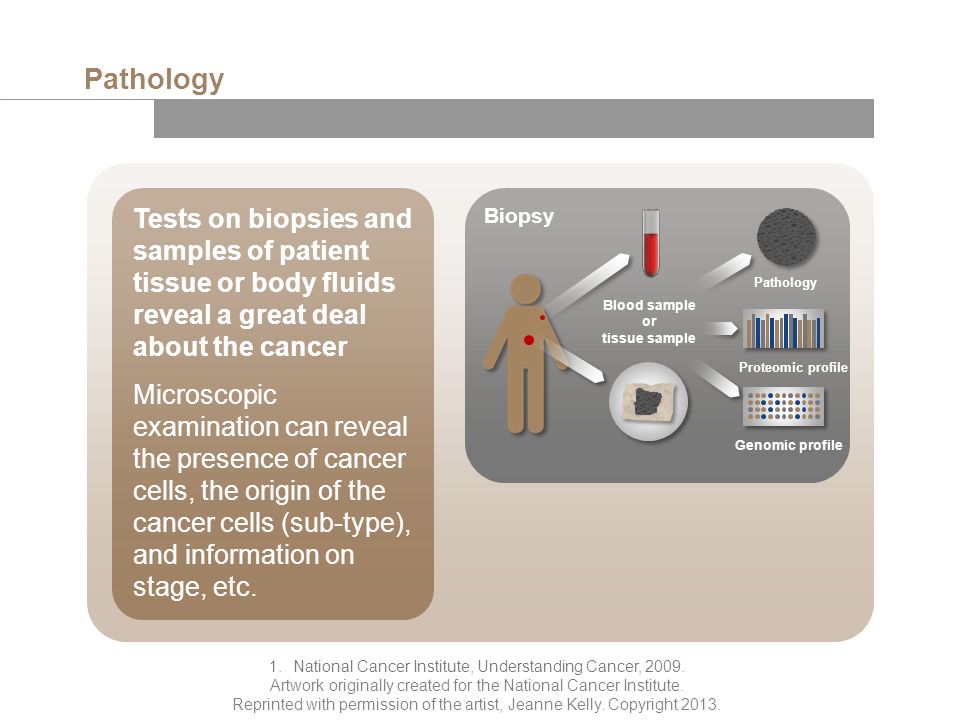 Pathology

Tests on biopsies and samples of patient tissue or body fluids reveal a great deal about the cancer

Microscopic examination can reveal the presence of cancer cells, the origin of the cancer cells (sub-type), and information on stage, etc.

Biopsy

Blood sample or tissue sample

Pathology

Proteomic profile

Genomic profile

1. National Cancer Institute, Understanding Cancer, 2009.
Artwork originally created for the National Cancer Institute.
Reprinted with permission of the artist, Jeanne Kelly. Copyright 2013.